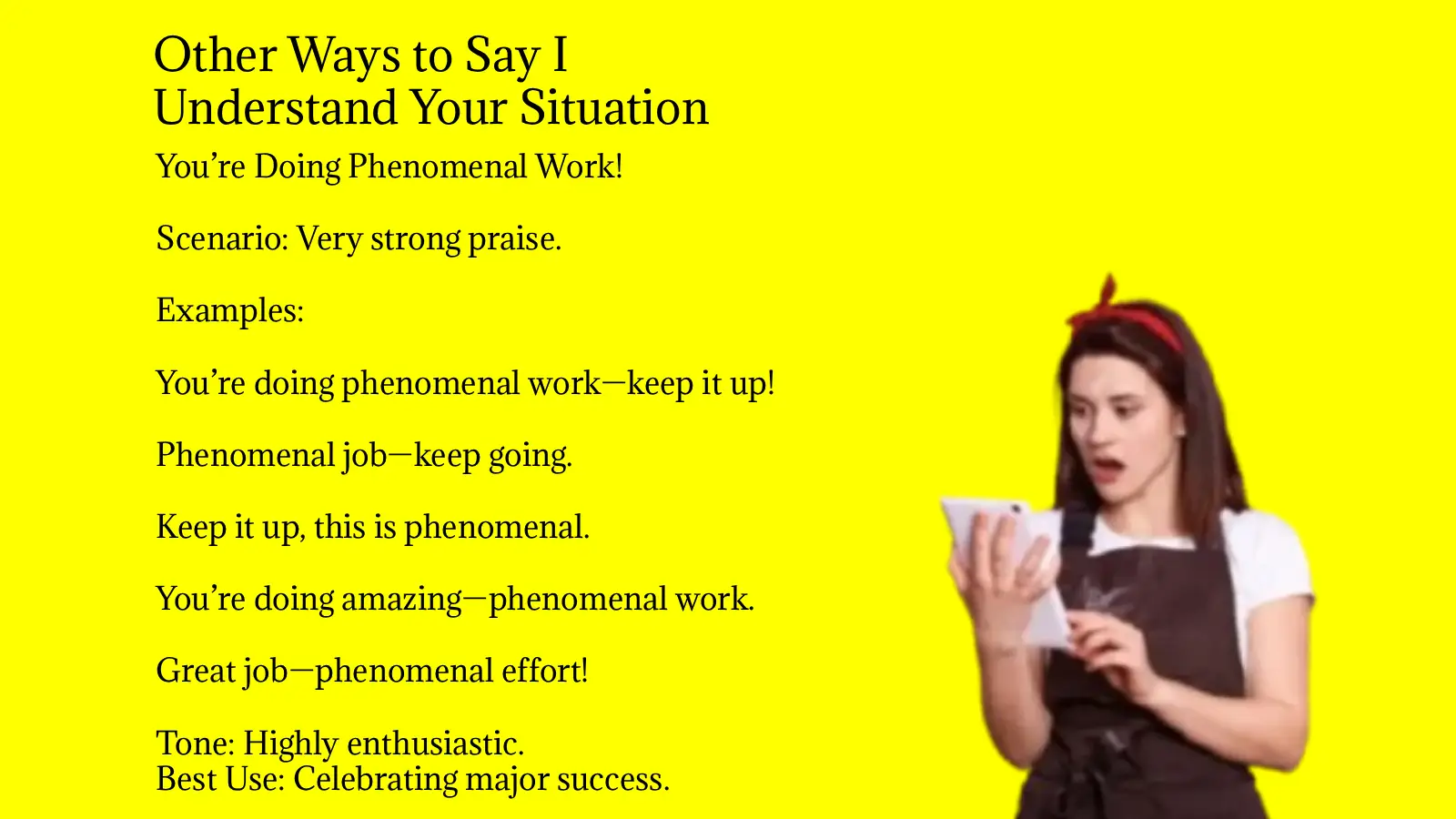 Other Ways to Say I Understand Your Situation

You’re Doing Phenomenal Work!

Scenario: Very strong praise.

Examples:

You’re doing phenomenal work—keep it up!

Phenomenal job—keep going.

Keep it up, this is phenomenal.

You’re doing amazing—phenomenal work.

Great job—phenomenal effort!

Tone: Highly enthusiastic.
Best Use: Celebrating major success.